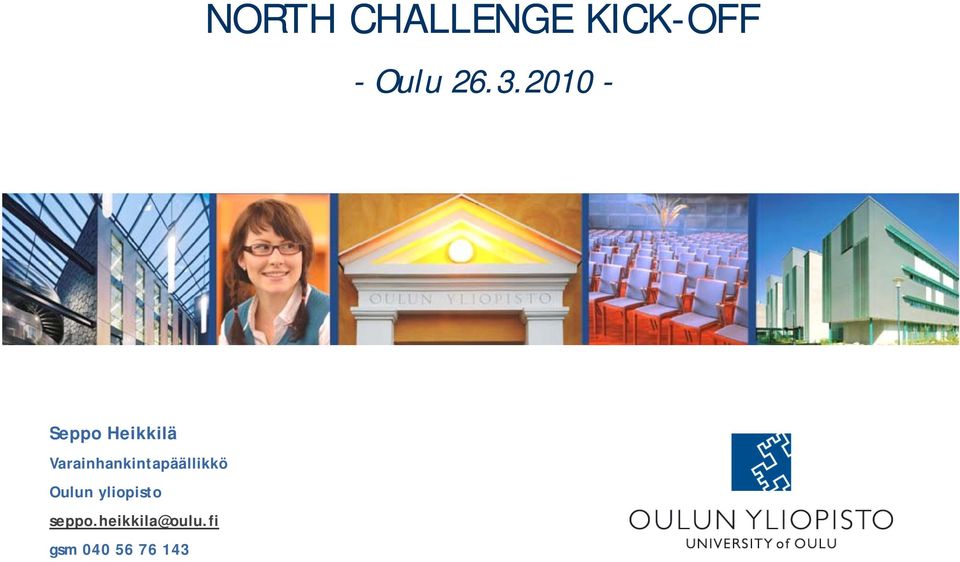 NORTH CHALLENGE KICK-OFF

- Oulu 26.3.2010 -

OULUN YLIOPISTO

Seppo Heikkilä

Varainhankintapäällikkö

Oulun yliopisto

seppo.heikkila@oulu.fi

gsm 040 56 76 143

OULUN YLIOPISTO
UNIVERSITY of OULU